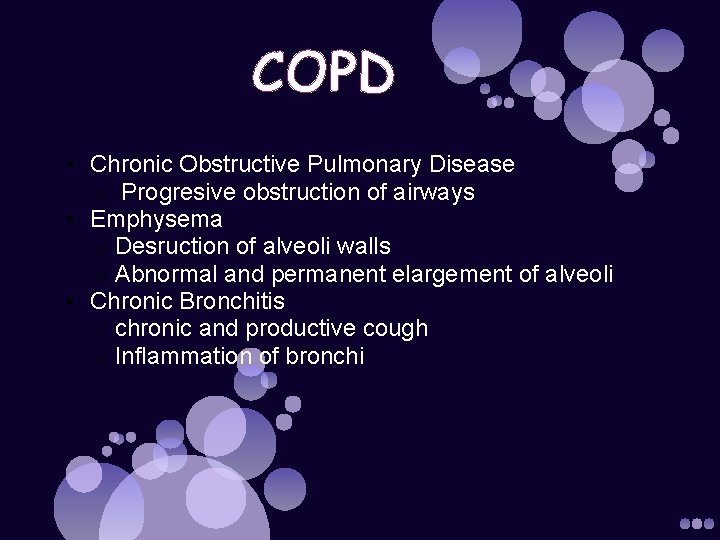 COPD

• Chronic Obstructive Pulmonary Disease
   ○ Progresive obstruction of airways
• Emphysema
   ○ Desruction of alveoli walls
   ○ Abnormal and permanent elargement of alveoli
• Chronic Bronchitis
   ○ chronic and productive cough
   ○ Inflammation of bronchi